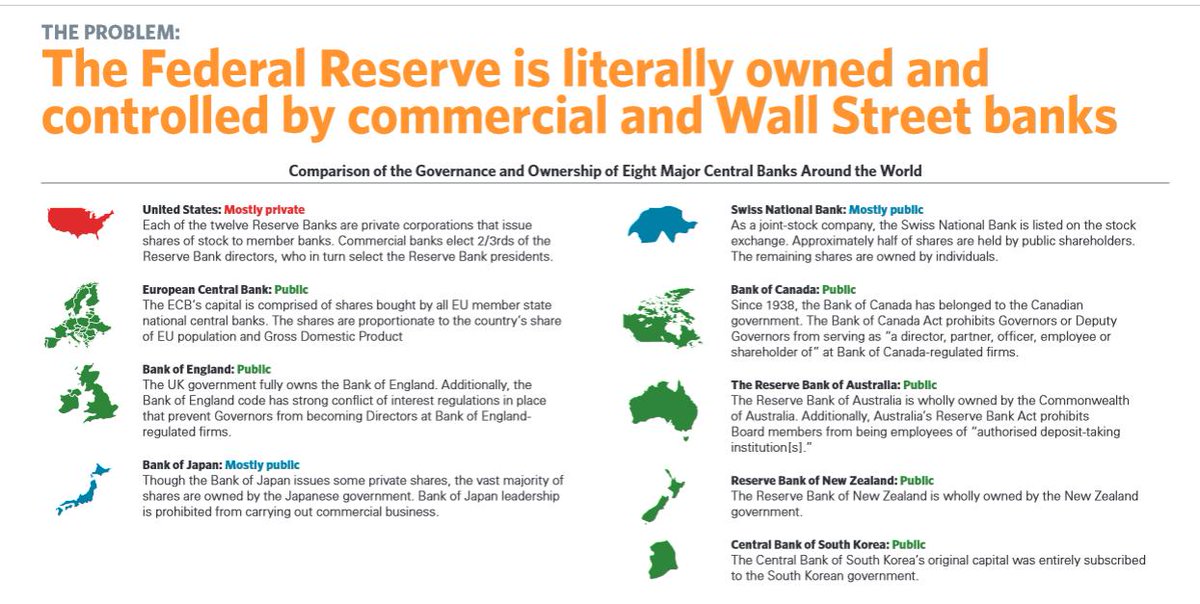 THE PROBLEM:
The Federal Reserve is literally owned and controlled by commercial and Wall Street banks

Comparison of the Governance and Ownership of Eight Major Central Banks Around the World

United States: Mostly private
Each of the twelve Reserve Banks are private corporations that issue shares of stock to member banks. Commercial banks elect 2/3rds of the Reserve Bank directors, who in turn select the Reserve Bank presidents.

European Central Bank: Public
The ECB's capital is comprised of shares bought by all EU member state national central banks. The shares are proportionate to the country's share of EU population and Gross Domestic Product

Bank of England: Public
The UK government fully owns the Bank of England. Additionally, the Bank of England code has strong conflict of interest regulations in place that prevent Governors from becoming Directors at Bank of England-regulated firms.

Bank of Japan: Mostly public
Though the Bank of Japan issues some private shares, the vast majority of shares are owned by the Japanese government. Bank of Japan leadership is prohibited from carrying out commercial business.

Swiss National Bank: Mostly public
As a joint-stock company, the Swiss National Bank is listed on the stock exchange. Approximately half of shares are held by public shareholders. The remaining shares are owned by individuals.

Bank of Canada: Public
Since 1938, the Bank of Canada has belonged to the Canadian government. The Bank of Canada Act prohibits Governors or Deputy Governors from serving as "a director, partner, officer, employee or shareholder of" at Bank of Canada-regulated firms.

The Reserve Bank of Australia: Public
The Reserve Bank of Australia is wholly owned by the Commonwealth of Australia. Additionally, Australia's Reserve Bank Act prohibits Board members from being employees of "authorised deposit-taking institution[s]."

Reserve Bank of New Zealand: Public
The Reserve Bank of New Zealand is wholly owned by the New Zealand government.

Central Bank of South Korea: Public
The Central Bank of South Korea's original capital was entirely subscribed to the South Korean government.